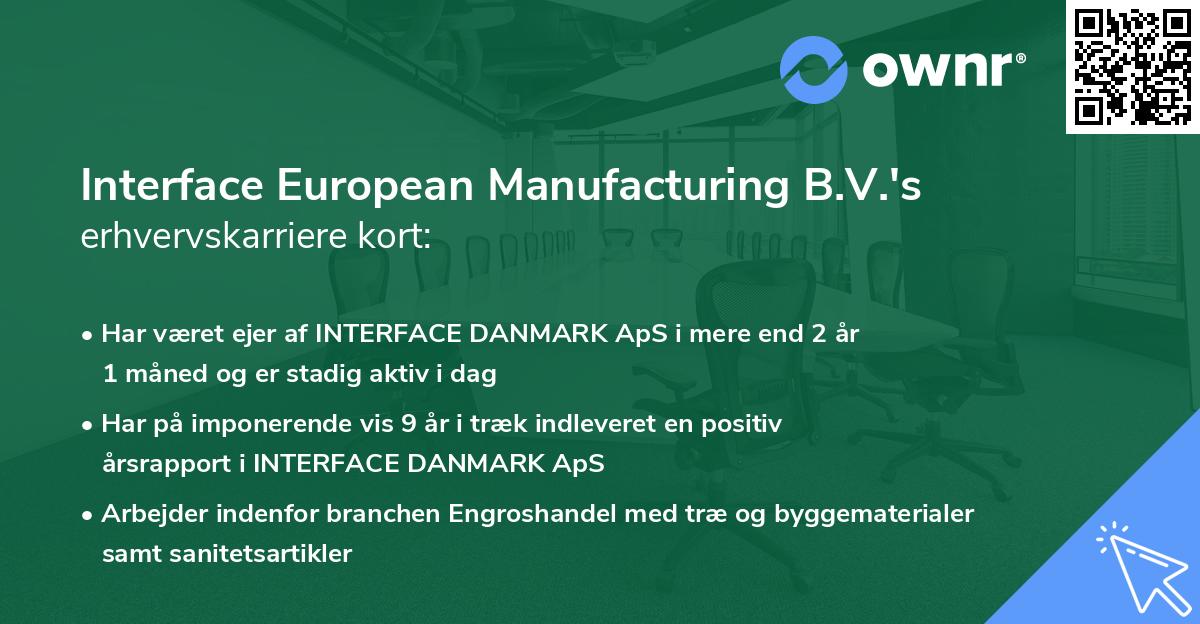 ownr®

Interface European Manufacturing B.V.'s erhvervskarriere kort:

• Har været ejer af INTERFACE DANMARK ApS i mere end 2 år 1 måned og er stadig aktiv i dag

• Har på imponerende vis 9 år i træk indleveret en positiv årsrapport i INTERFACE DANMARK ApS

• Arbejder indenfor branchen Engroshandel med træ og byggematerialer samt sanitetsartikler